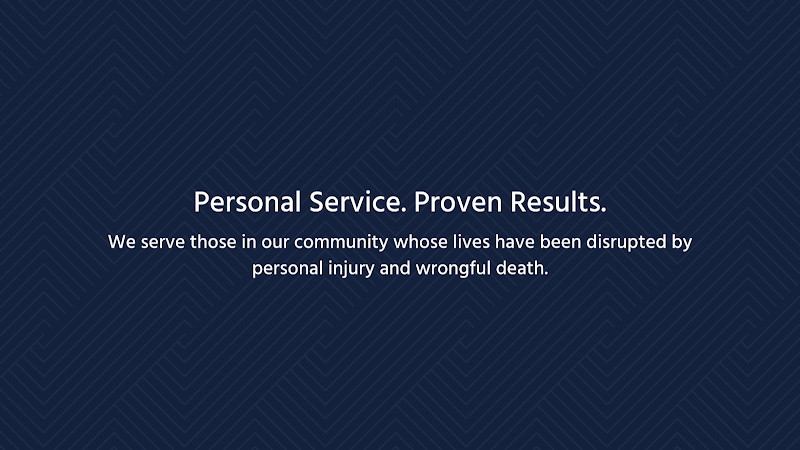 Personal Service. Proven Results.

We serve those in our community whose lives have been disrupted by personal injury and wrongful death.